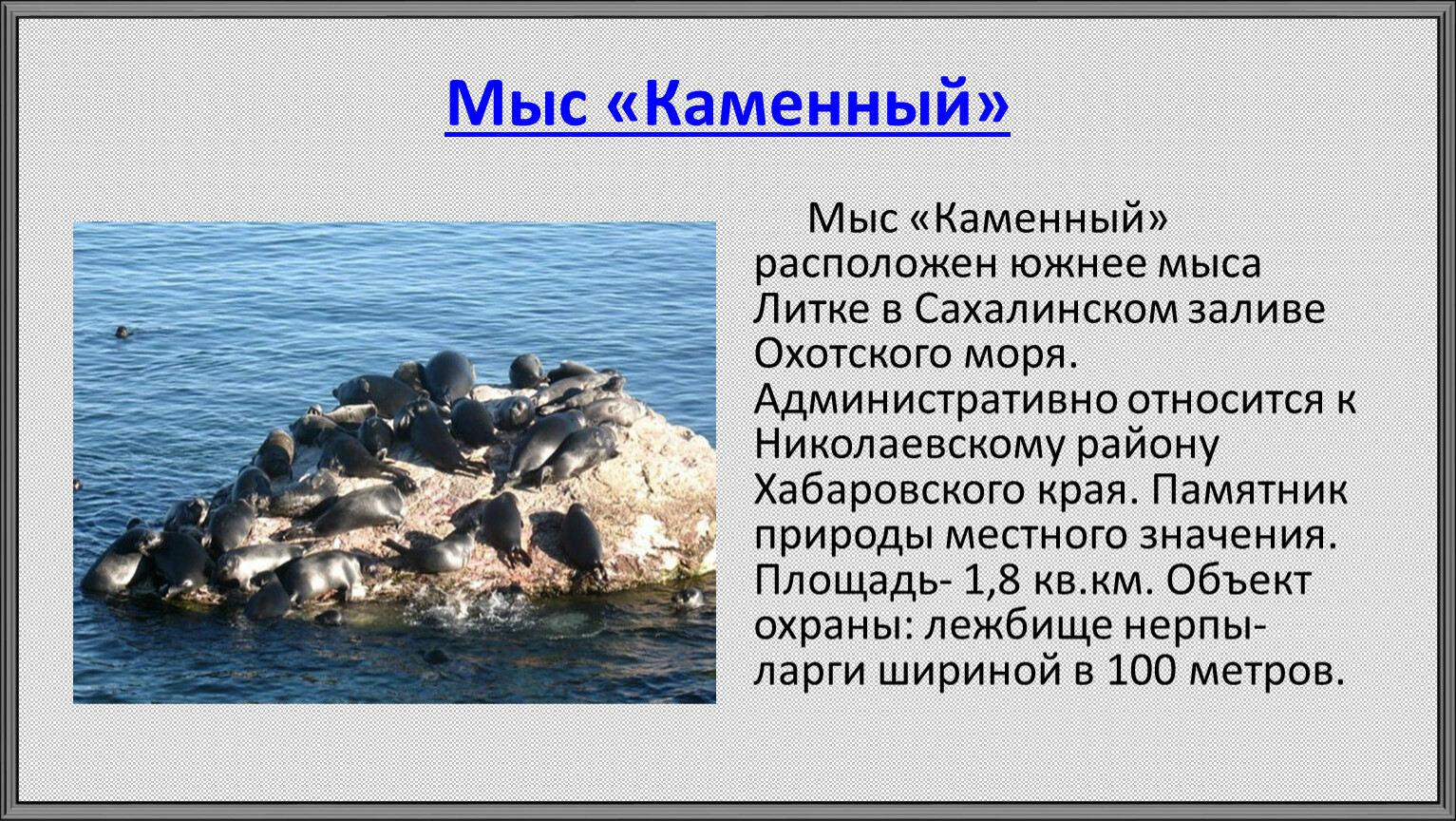 Мыс «Каменный»

Мыс «Каменный» расположен южнее мыса Литке в Сахалинском заливе Охотского моря. Административно относится к Николаевскому району Хабаровского края. Памятник природы местного значения. Площадь- 1,8 кв.км. Объект охраны: лежбище нерпы-ларги шириной в 100 метров.